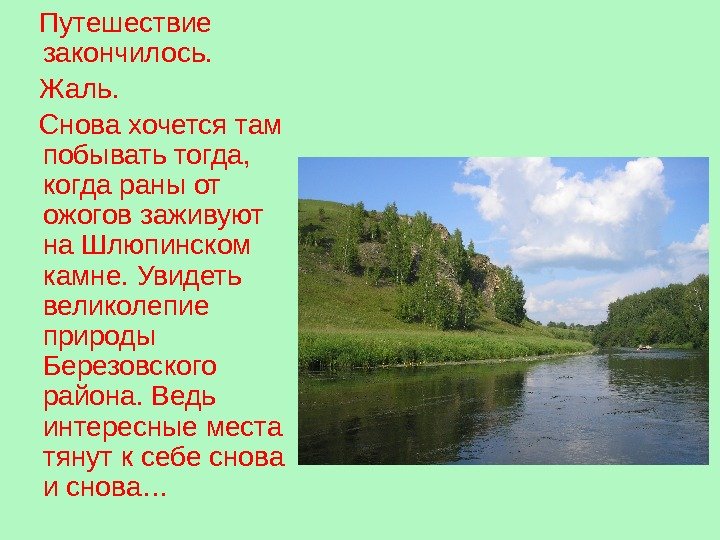 Путешествие закончилось.

Жаль.

Снова хочется там побывать тогда, когда раны от ожогов заживуют на Шлюпинском камне. Увидеть великолепие природы Березовского района. Ведь интересные места тянут к себе снова и снова…